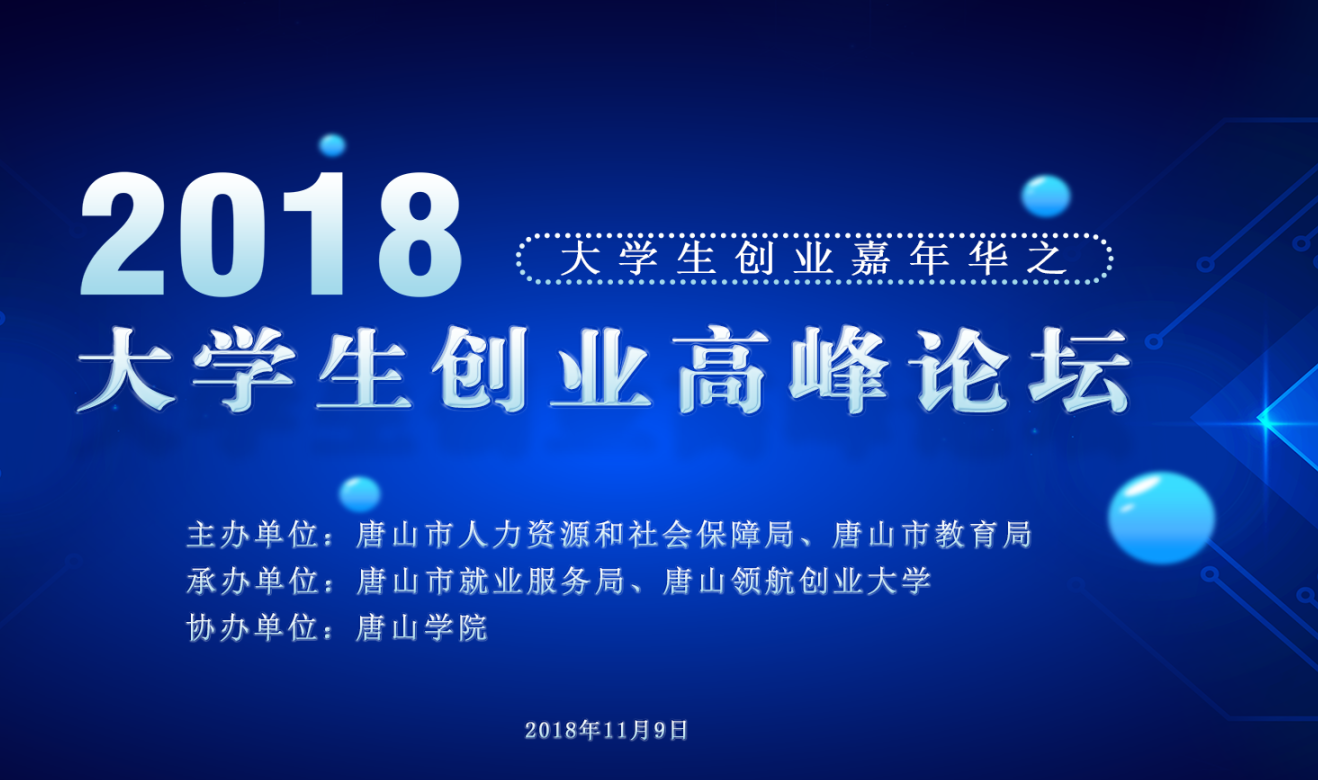 2018

大学生创业嘉年华之

大学生创业高峰论坛

主办单位：唐山市人力资源和社会保障局、唐山市教育局
承办单位：唐山市就业服务局、唐山领航创业大学
协办单位：唐山学院

2018年11月9日